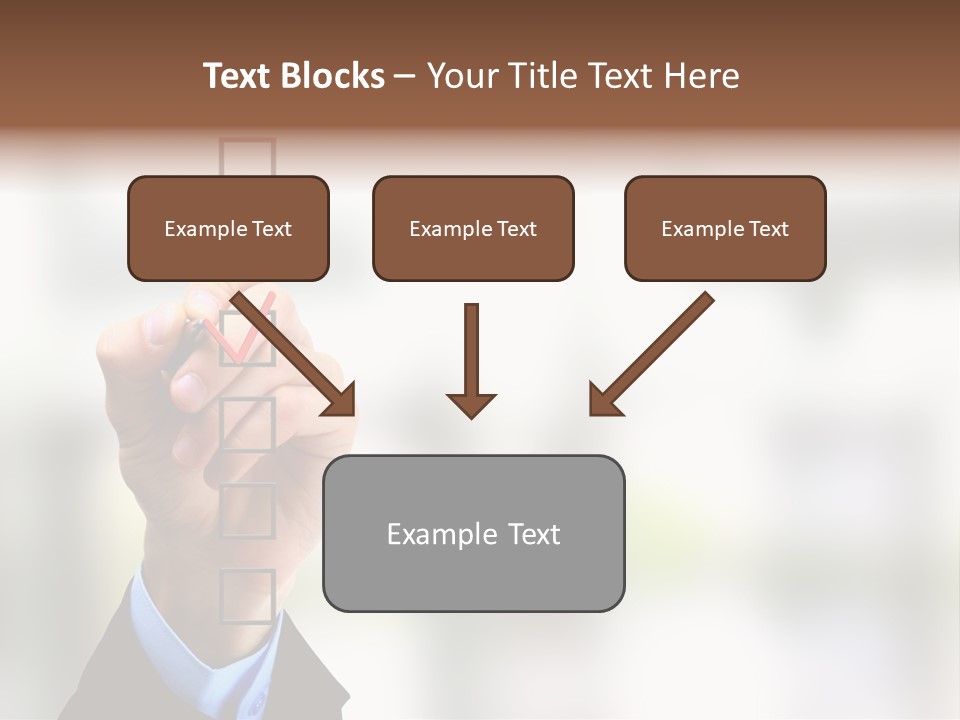 Text Blocks – Your Title Text Here

Example Text

Example Text

Example Text

Example Text